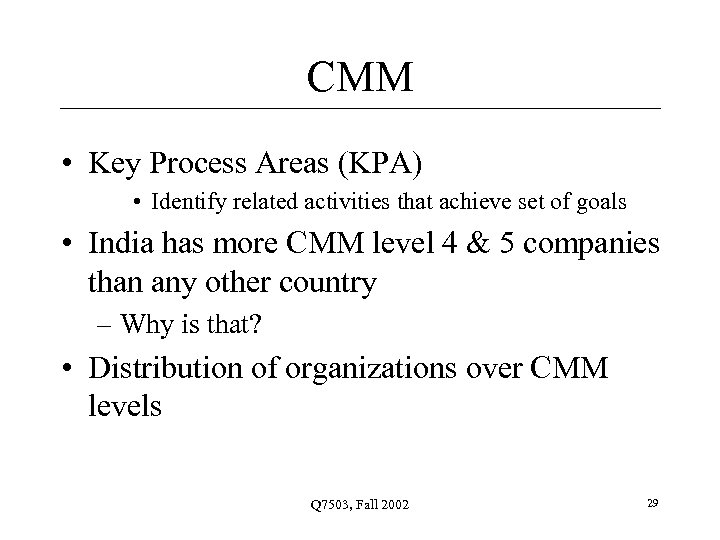 CMM

• Key Process Areas (KPA)
  • Identify related activities that achieve set of goals
• India has more CMM level 4 & 5 companies than any other country
  – Why is that?
• Distribution of organizations over CMM levels

Q7503, Fall 2002

29